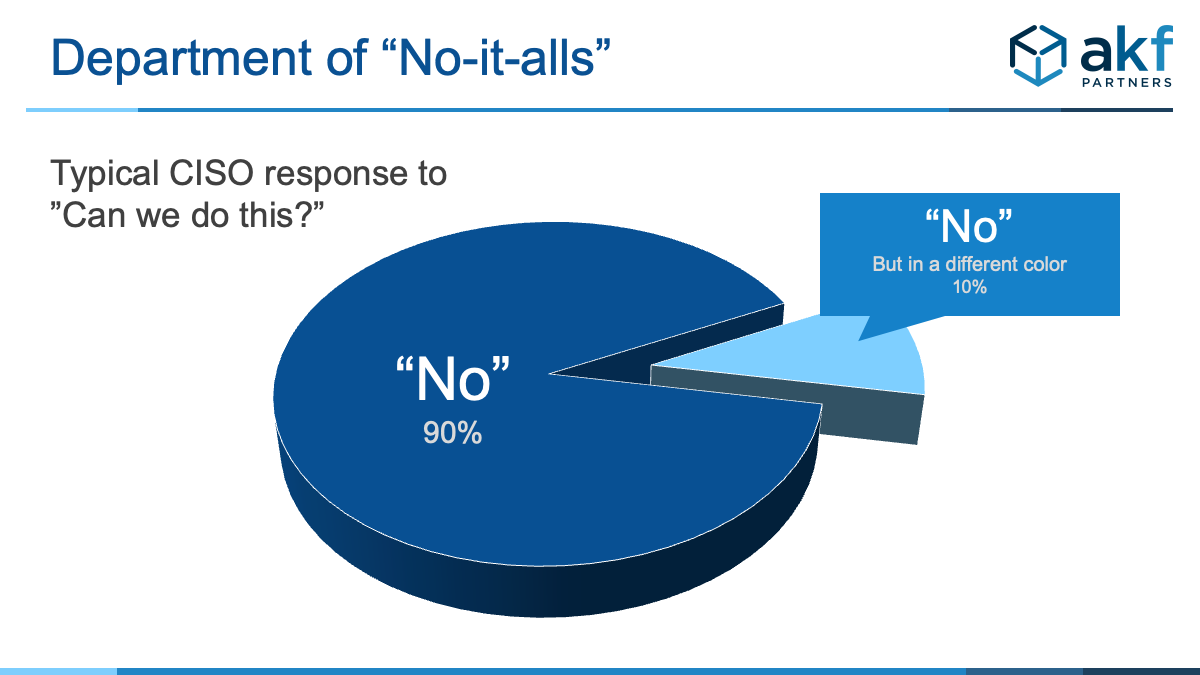 Department of “No-it-alls”

akf
PARTNERS

Typical CISO response to ”Can we do this?”

“No”
But in a different color
10%

“No”
90%